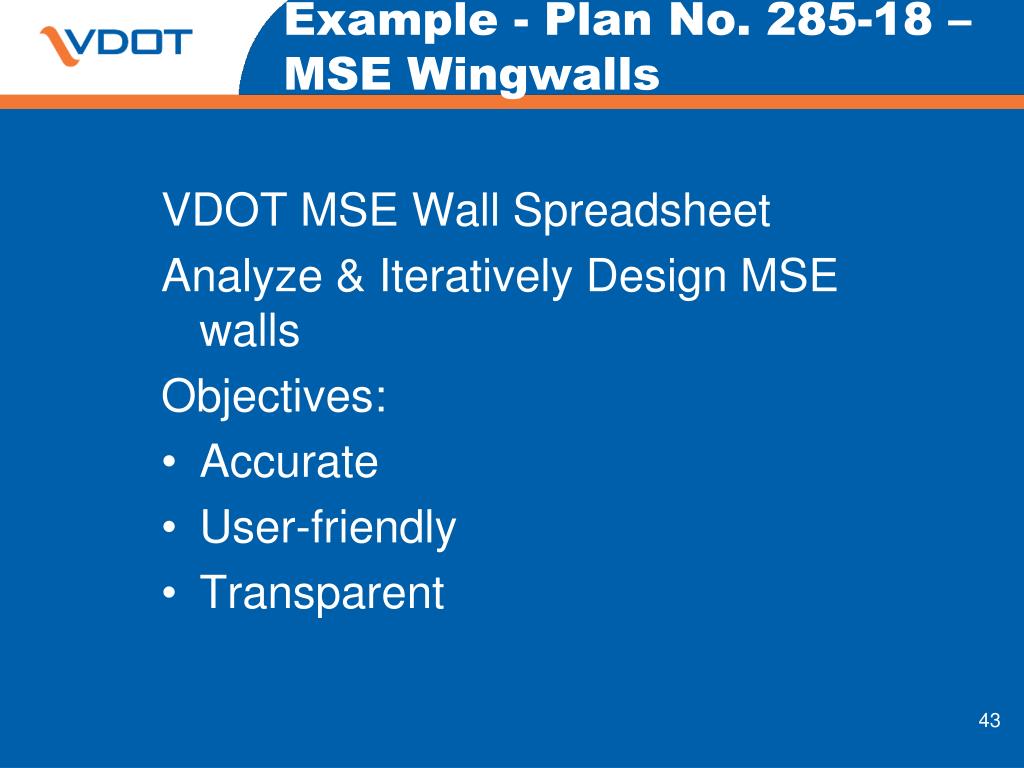 VDOT

Example - Plan No. 285-18 – MSE Wingwalls

VDOT MSE Wall Spreadsheet

Analyze & Iteratively Design MSE walls

Objectives:

• Accurate
• User-friendly
• Transparent

43